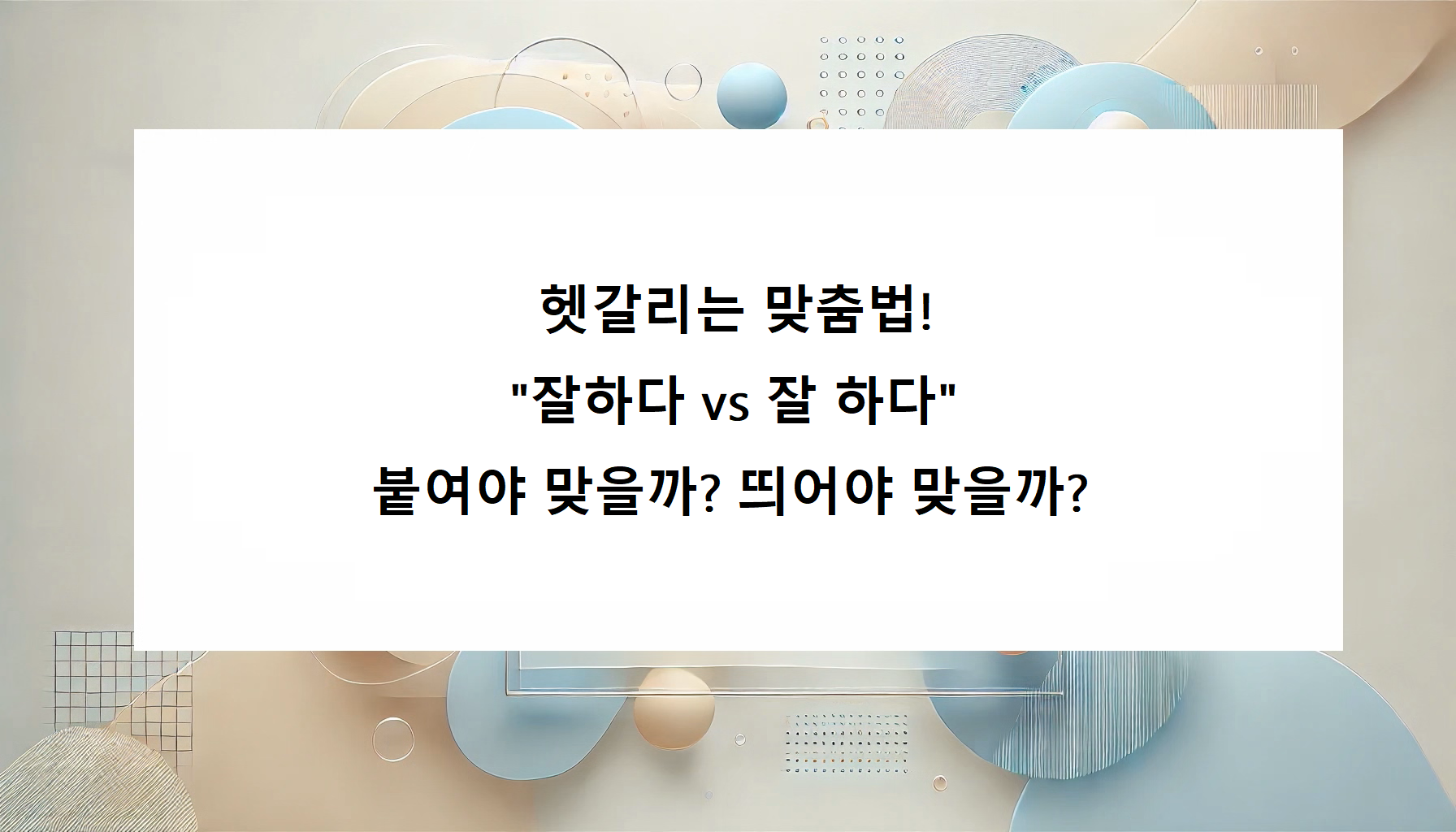 헷갈리는 맞춤법!
"잘하다 vs 잘 하다"
붙여야 맞을까? 띄어야 맞을까?